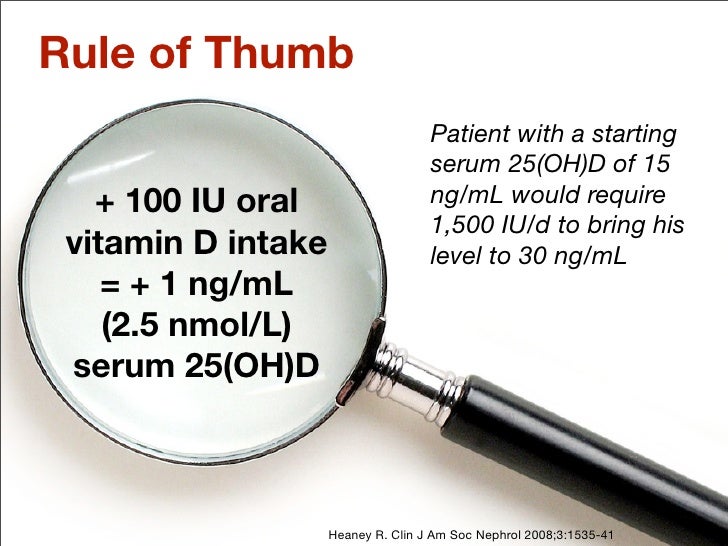 Rule of Thumb

+ 100 IU oral vitamin D intake = + 1 ng/mL (2.5 nmol/L) serum 25(OH)D

Patient with a starting serum 25(OH)D of 15 ng/mL would require 1,500 IU/d to bring his level to 30 ng/mL

Heaney R. Clin J Am Soc Nephrol 2008;3:1535-41